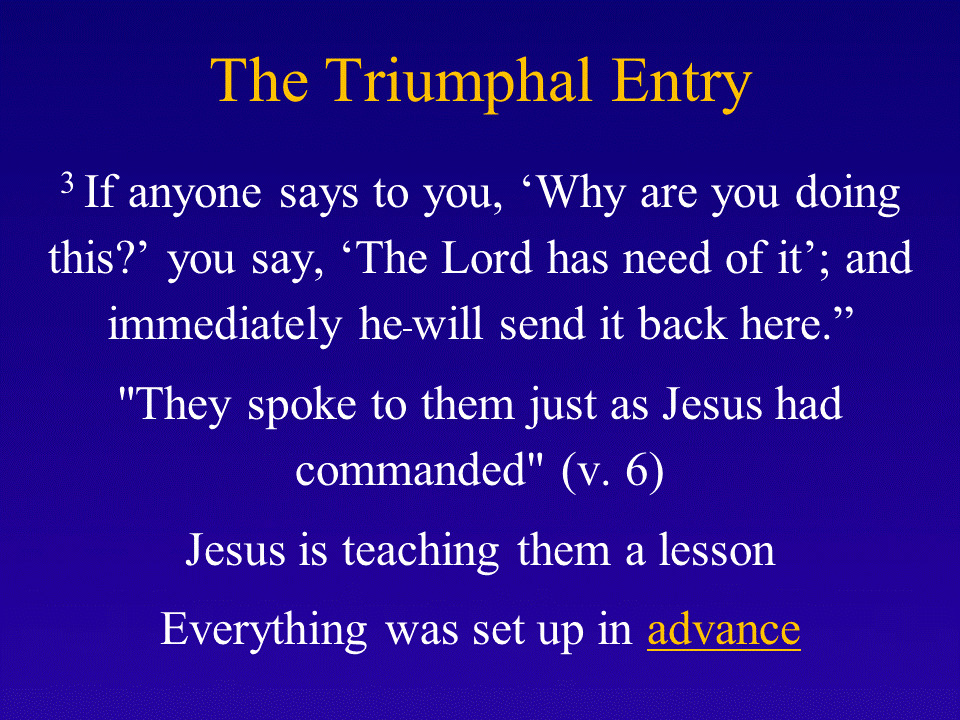 The Triumphal Entry

$^{3}$ If anyone says to you, 'Why are you doing this?' you say, 'The Lord has need of it'; and immediately he-will send it back here."

"They spoke to them just as Jesus had commanded" (v. 6)

Jesus is teaching them a lesson

Everything was set up in advance